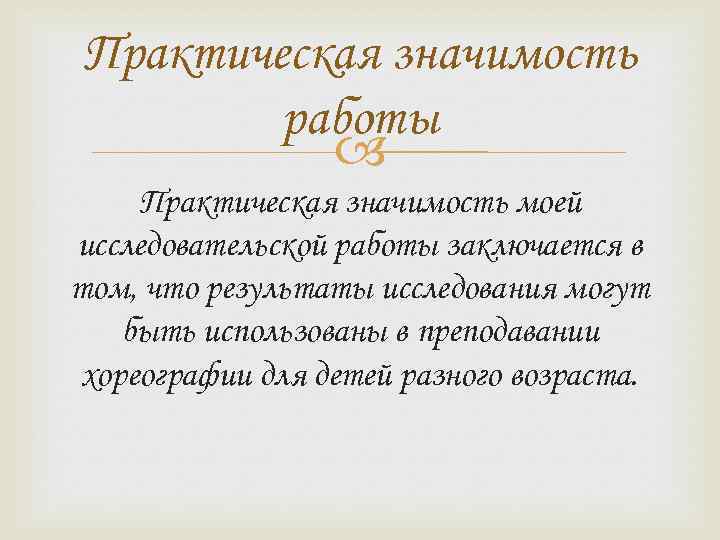 Практическая значимость работы

Практическая значимость моей исследовательской работы заключается в том, что результаты исследования могут быть использованы в преподавании хореографии для детей разного возраста.